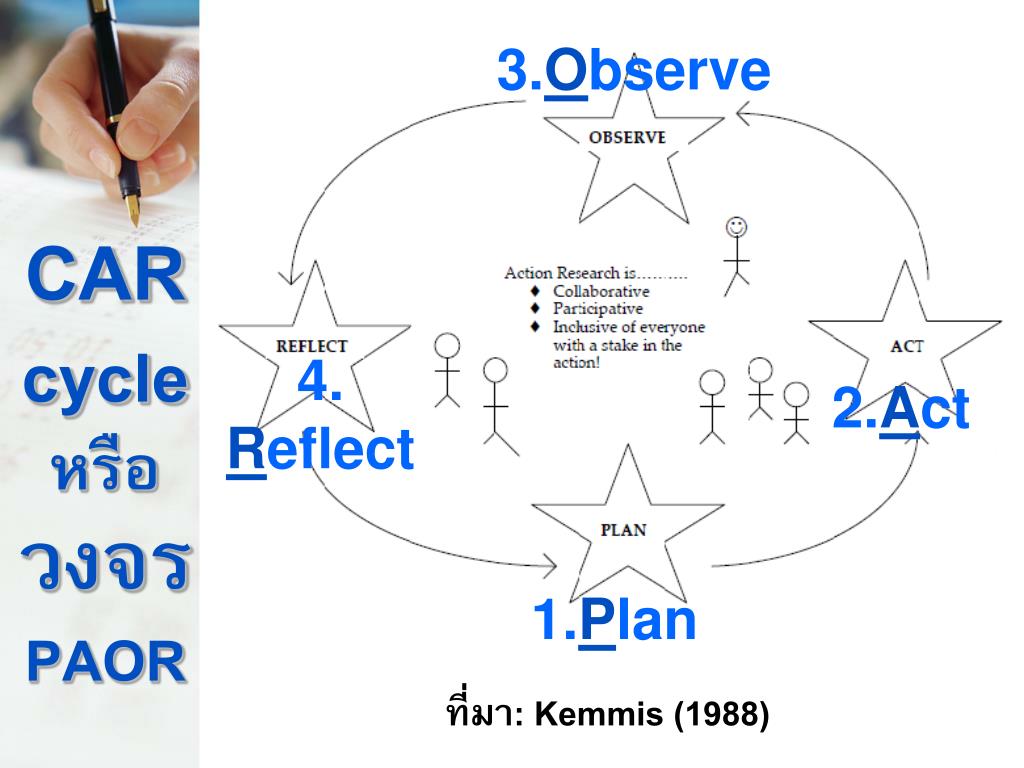 CAR cycle หรือ วงจร PAOR

3.Observe

OBSERVE

Action Research is……….
♦ Collaborative
♦ Participative
♦ Inclusive of everyone with a stake in the action!

REFLECT

4. Reflect

ACT

2.Act

PLAN

1.Plan

ที่มา: Kemmis (1988)